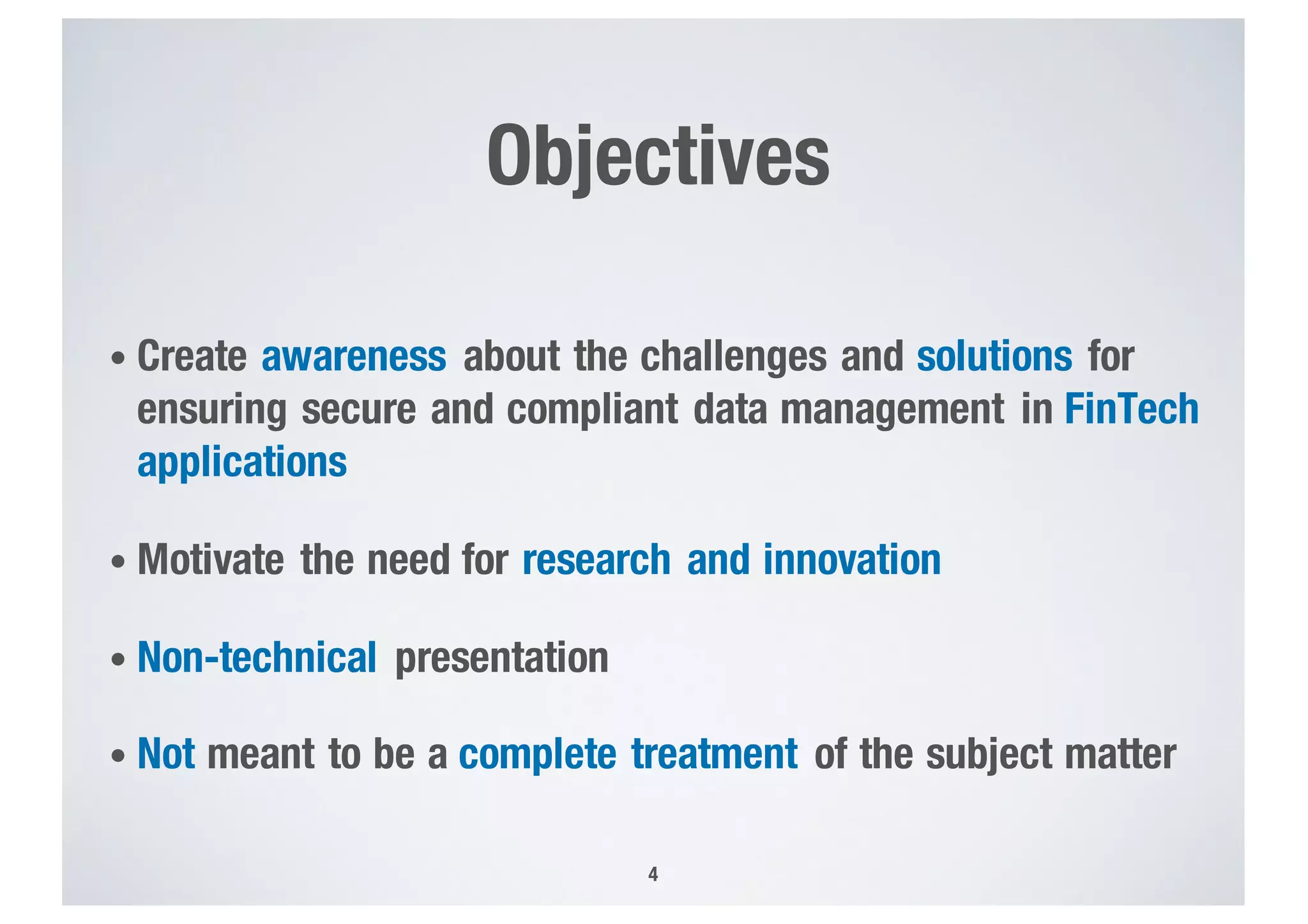 Objectives

• Create awareness about the challenges and solutions for ensuring secure and compliant data management in FinTech applications

• Motivate the need for research and innovation

• Non-technical presentation

• Not meant to be a complete treatment of the subject matter

4